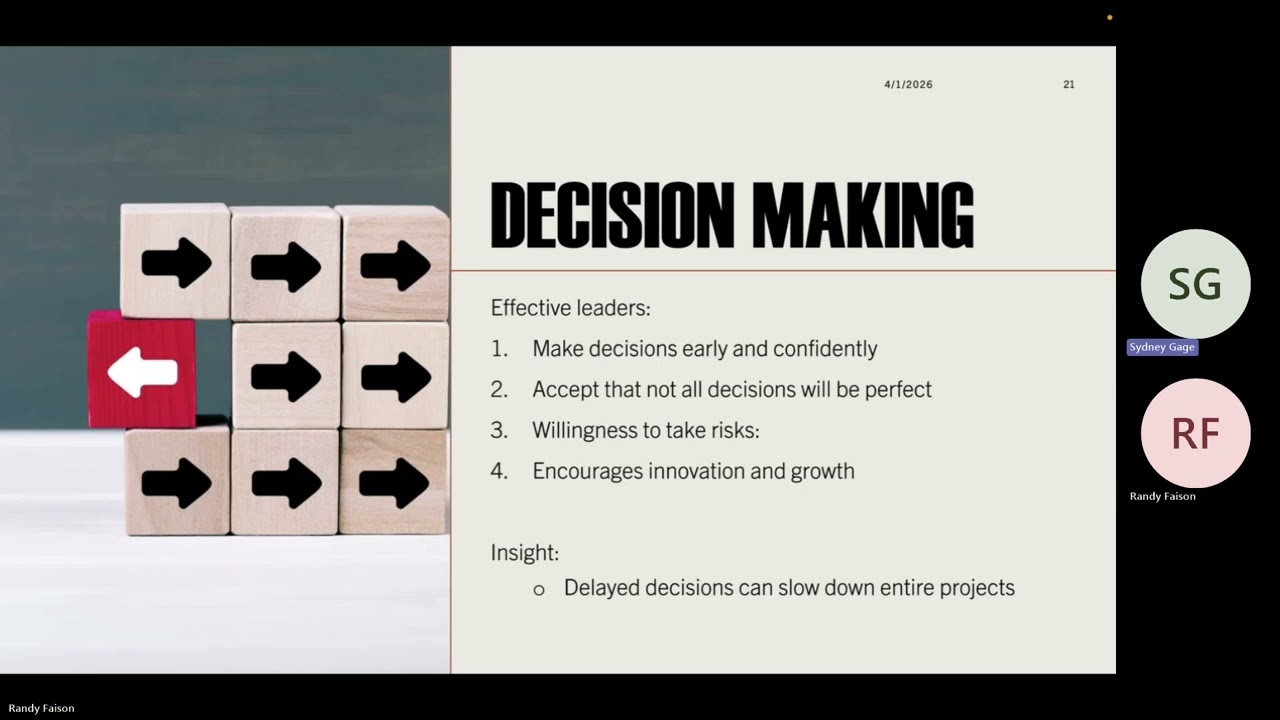 4/1/2026 21

DECISION MAKING

Effective leaders:

1. Make decisions early and confidently
2. Accept that not all decisions will be perfect
3. Willingness to take risks:
4. Encourages innovation and growth

Insight:

o Delayed decisions can slow down entire projects

SG
Sydney Gage

RF
Randy Faison

Randy Faison